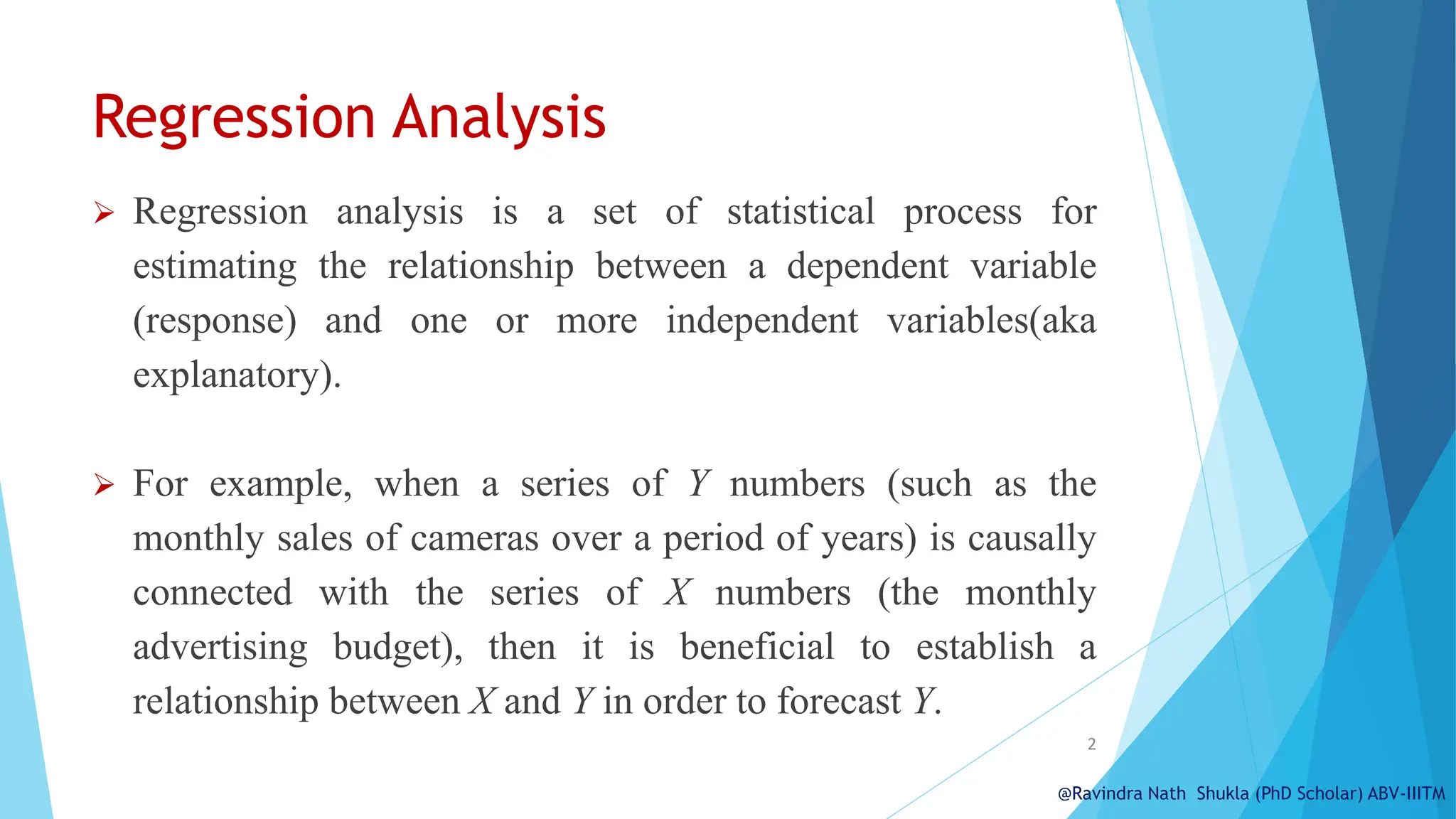 Regression Analysis

➢ Regression analysis is a set of statistical process for estimating the relationship between a dependent variable (response) and one or more independent variables(aka explanatory).

➢ For example, when a series of $Y$ numbers (such as the monthly sales of cameras over a period of years) is causally connected with the series of $X$ numbers (the monthly advertising budget), then it is beneficial to establish a relationship between $X$ and $Y$ in order to forecast $Y$.

2

@Ravindra Nath Shukla (PhD Scholar) ABV-IIITM